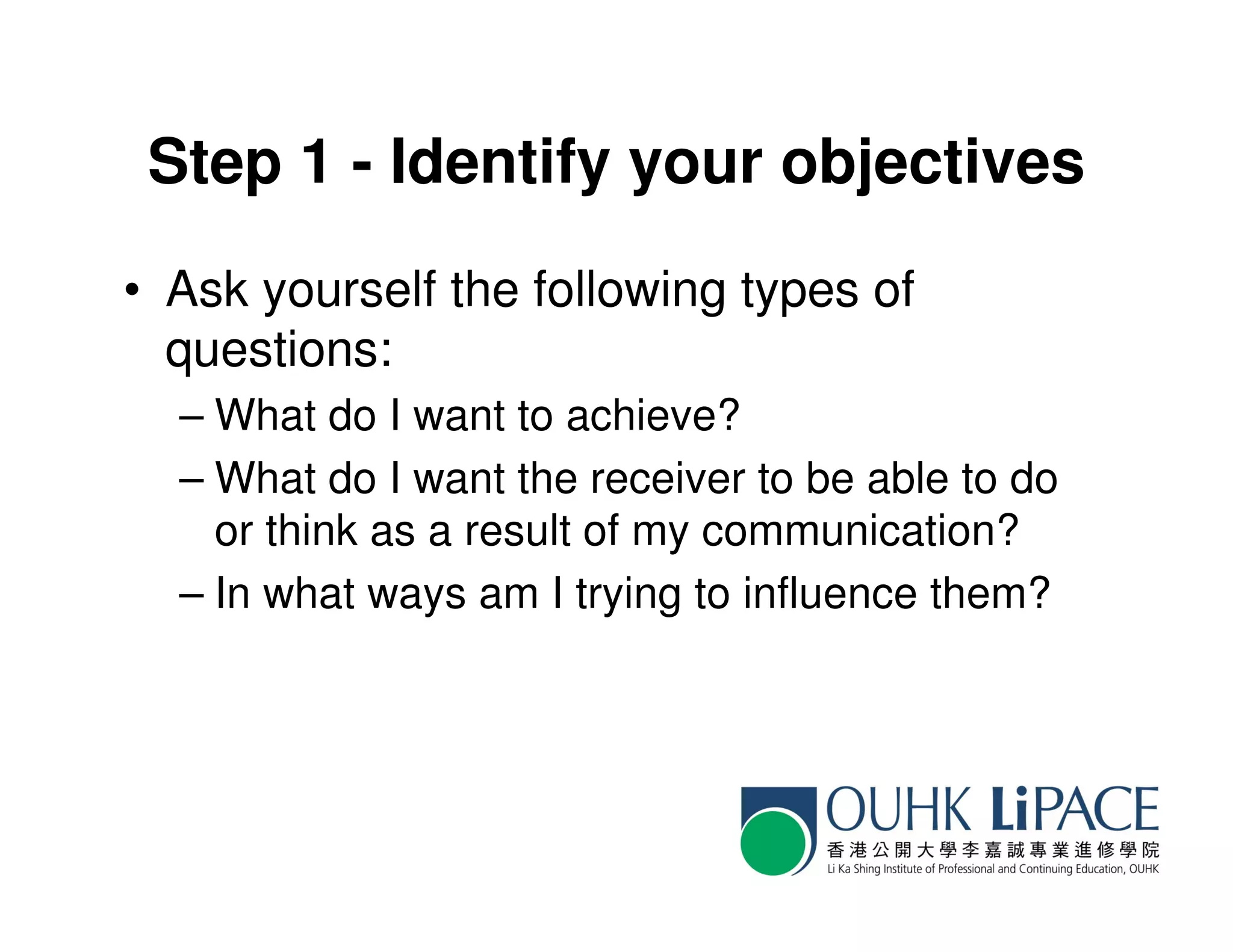 Step 1 - Identify your objectives

• Ask yourself the following types of questions:
– What do I want to achieve?
– What do I want the receiver to be able to do or think as a result of my communication?
– In what ways am I trying to influence them?

OUHK LiPACE
香港公開大學李嘉誠專業進修學院
Li Ka Shing Institute of Professional and Continuing Education, OUHK